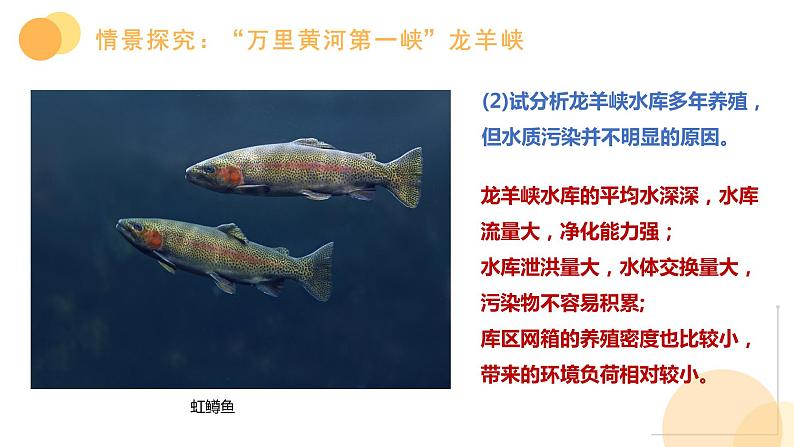 情景探究：“万里黄河第一峡”龙羊峡

(2)试分析龙羊峡水库多年养殖，但水质污染并不明显的原因。

龙羊峡水库的平均水深深，水库流量大，净化能力强；
水库泄洪量大，水体交换量大，污染物不容易积累;
库区网箱的养殖密度也比较小，带来的环境负荷相对较小。

虹鳟鱼